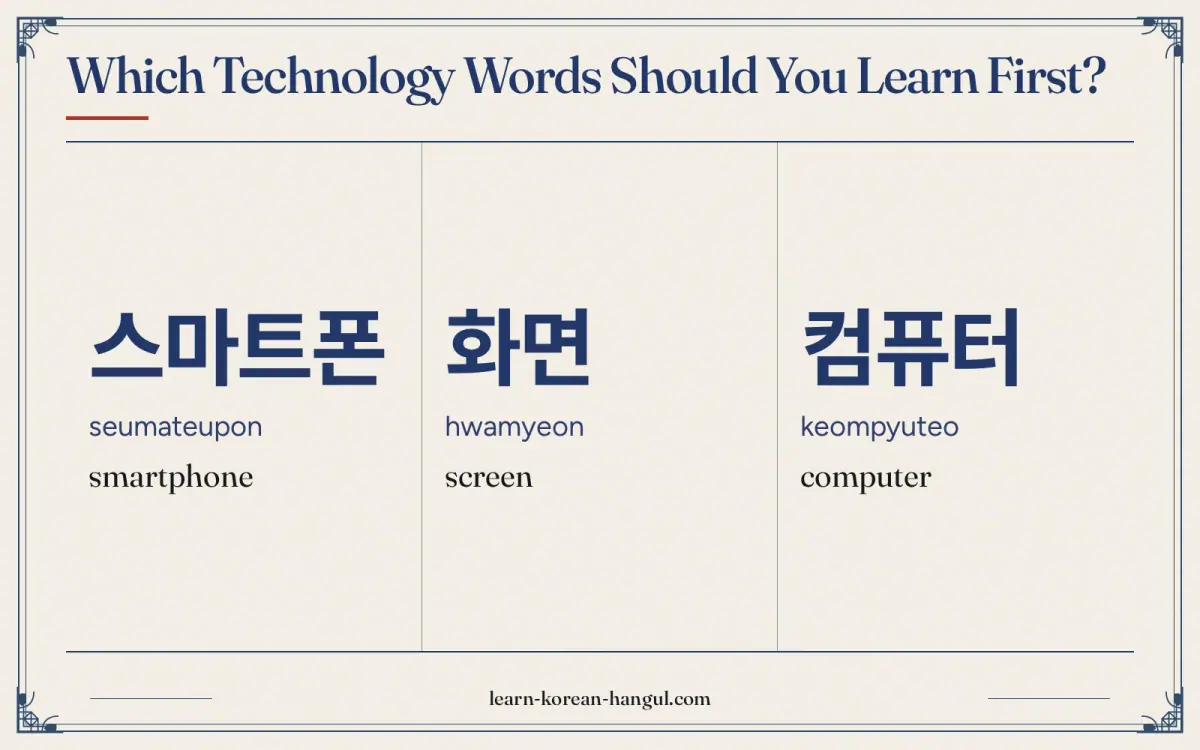 Which Technology Words Should You Learn First?

스마트폰
seumateupon
smartphone

화면
hwamyeon
screen

컴퓨터
keompyuteo
computer

learn-korean-hangul.com